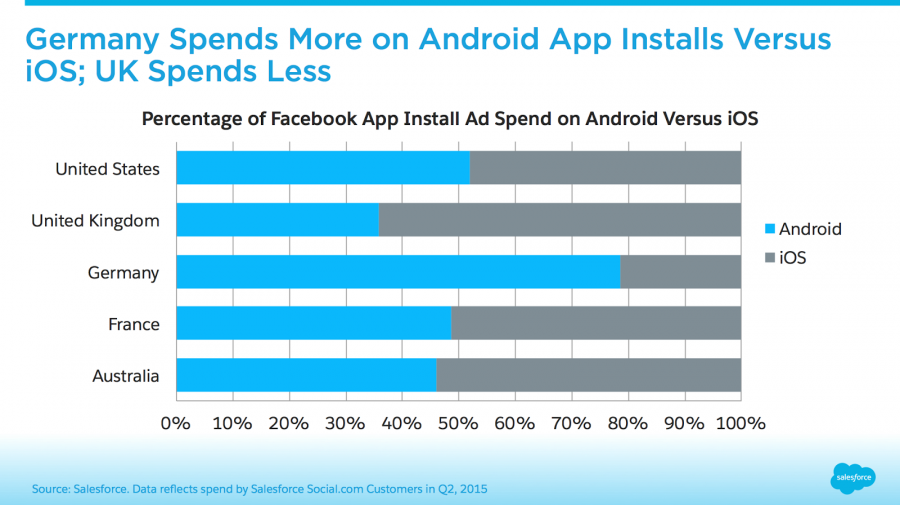 Germany Spends More on Android App Installs Versus iOS; UK Spends Less

Percentage of Facebook App Install Ad Spend on Android Versus iOS

United States
United Kingdom
Germany
France
Australia

0% 10% 20% 30% 40% 50% 60% 70% 80% 90% 100%

Android
iOS

Source: Salesforce. Data reflects spend by Salesforce Social.com Customers in Q2, 2015

salesforce